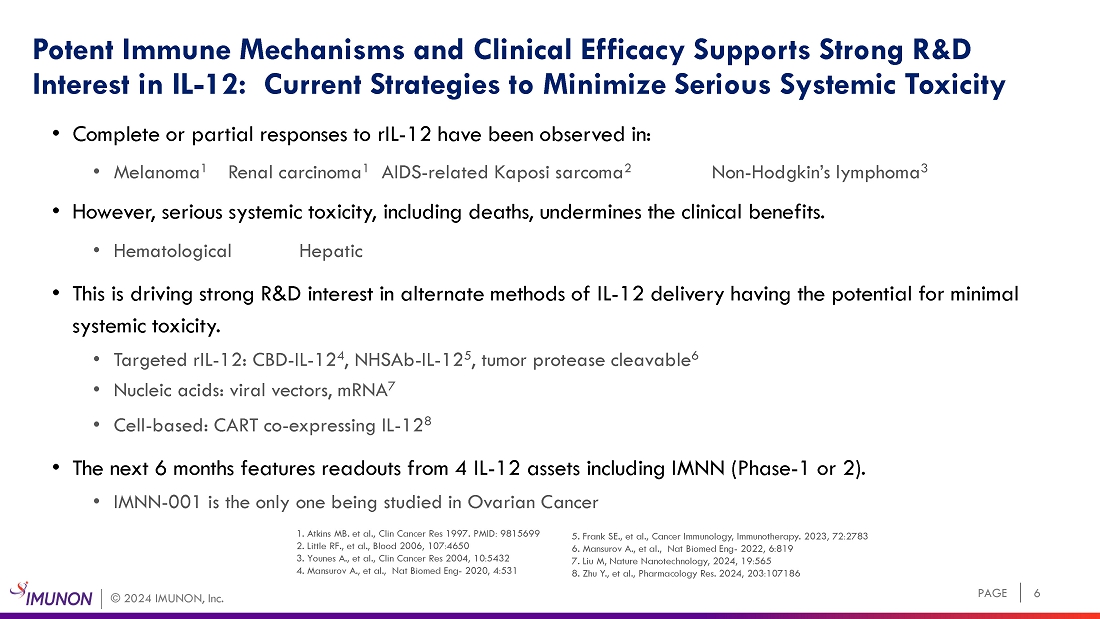 Potent Immune Mechanisms and Clinical Efficacy Supports Strong R&D Interest in IL-12: Current Strategies to Minimize Serious Systemic Toxicity

• Complete or partial responses to rIL-12 have been observed in:

• Melanoma$^1$ Renal carcinoma$^1$ AIDS-related Kaposi sarcoma$^2$ Non-Hodgkin's lymphoma$^3$

• However, serious systemic toxicity, including deaths, undermines the clinical benefits.

• Hematological Hepatic

• This is driving strong R&D interest in alternate methods of IL-12 delivery having the potential for minimal systemic toxicity.

• Targeted rIL-12: CBD-IL-12$^4$, NHSAb-IL-12$^5$, tumor protease cleavable$^6$

• Nucleic acids: viral vectors, mRNA$^7$

• Cell-based: CART co-expressing IL-12$^8$

• The next 6 months features readouts from 4 IL-12 assets including IMNN (Phase-1 or 2).

• IMNN-001 is the only one being studied in Ovarian Cancer

1. Atkins MB. et al., Clin Cancer Res 1997. PMID: 9815699
2. Little RF., et al., Blood 2006, 107:4650
3. Younes A., et al., Clin Cancer Res 2004, 10:5432
4. Mansurov A., et al., Nat Biomed Eng- 2020, 4:531

5. Frank SE., et al., Cancer Immunology, Immunotherapy. 2023, 72:2783
6. Mansurov A., et al., Nat Biomed Eng- 2022, 6:819
7. Liu M, Nature Nanotechnology, 2024, 19:565
8. Zhu Y., et al., Pharmacology Res. 2024, 203:107186

IMUNON | © 2024 IMUNON, Inc.

PAGE | 6